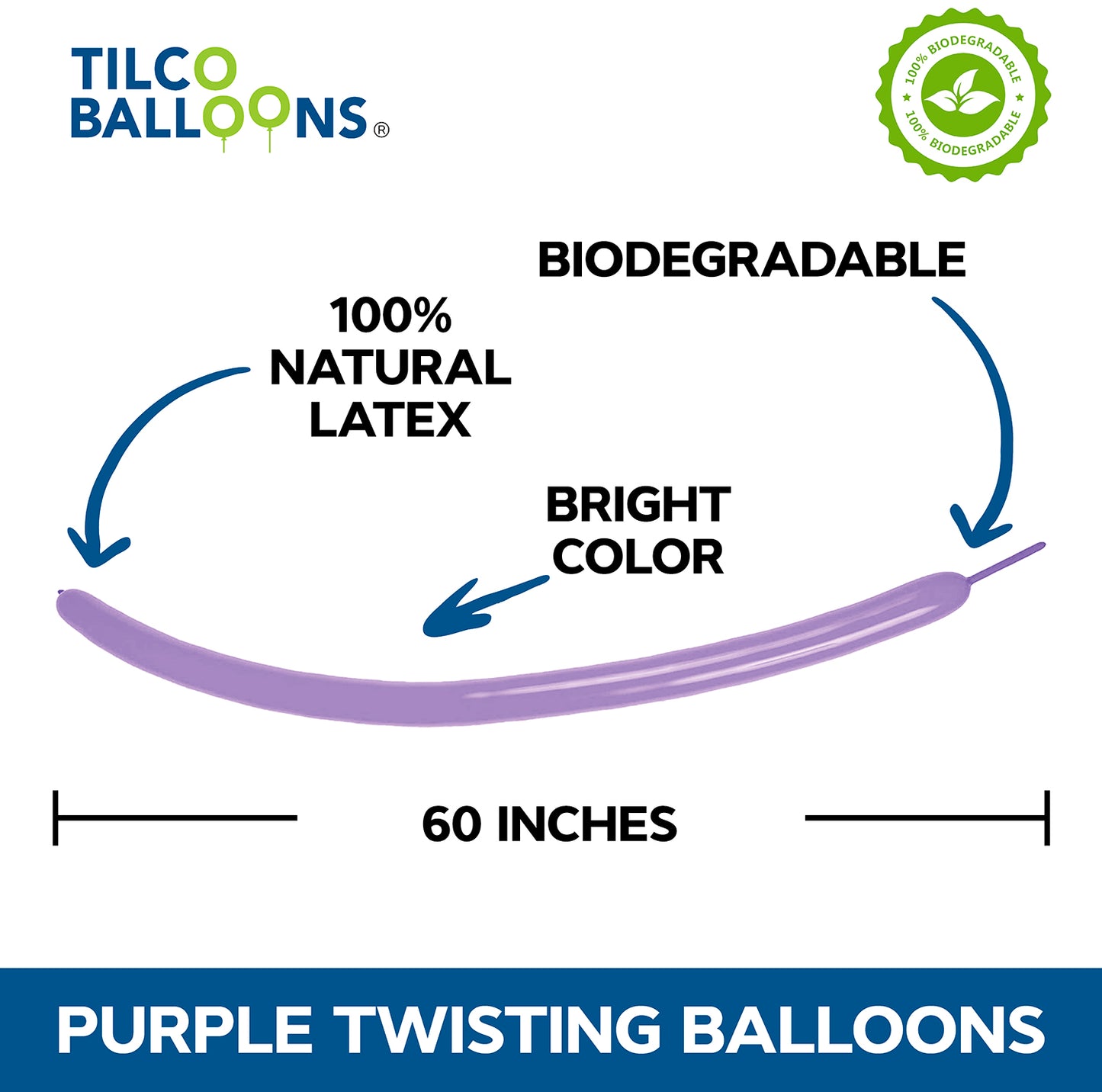 TILCO
BALLOONS®

100% BIODEGRADABLE
100% BIODEGRADABLE

BIODEGRADABLE

100%
NATURAL
LATEX

BRIGHT
COLOR

60 INCHES

PURPLE TWISTING BALLOONS